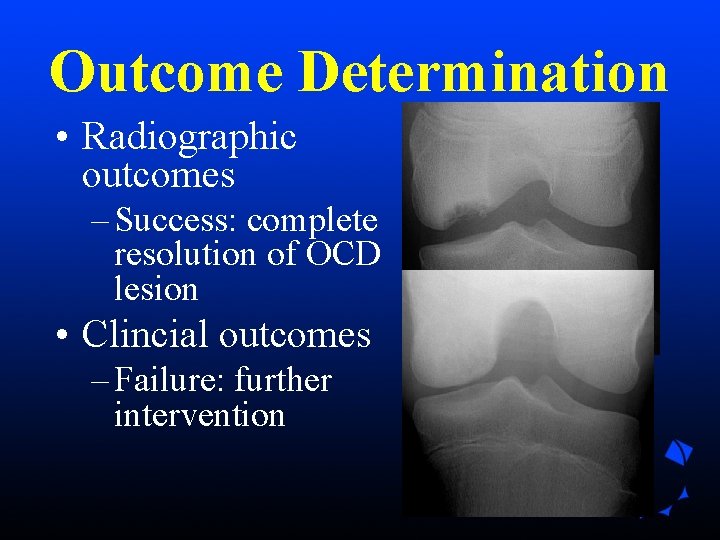 Outcome Determination

• Radiographic outcomes
– Success: complete resolution of OCD lesion
• Clincial outcomes
– Failure: further intervention